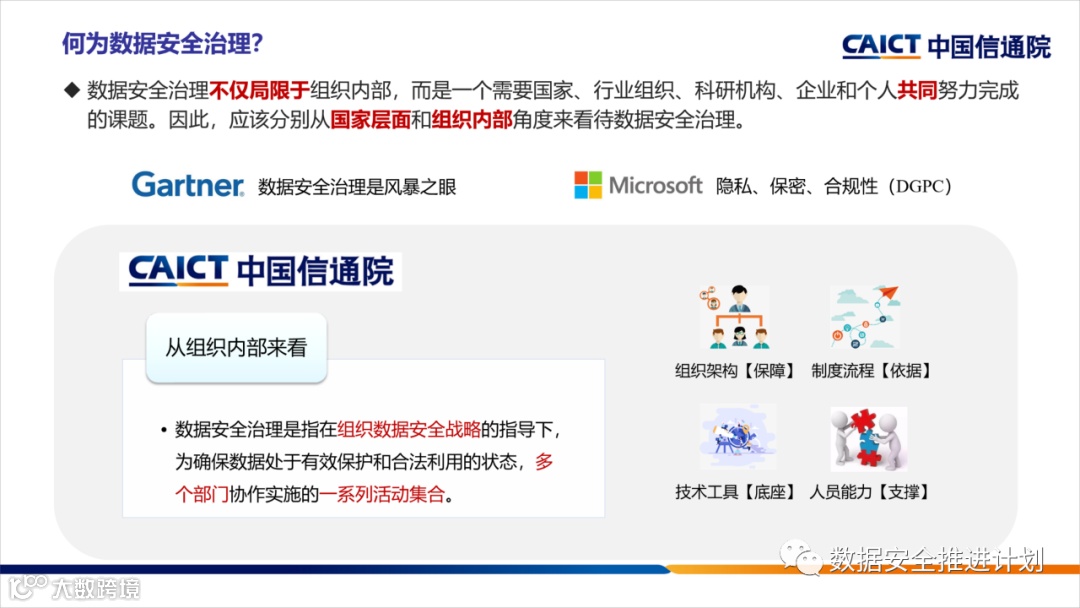 何为数据安全治理?

CAICT 中国信通院

◆ 数据安全治理不仅局限于组织内部，而是一个需要国家、行业组织、科研机构、企业和个人共同努力完成的课题。因此，应该分别从国家层面和组织内部角度来看待数据安全治理。

Gartner 数据安全治理是风暴之眼

Microsoft 隐私、保密、合规性（DGPC）

CAICT 中国信通院

从组织内部来看

• 数据安全治理是指在组织数据安全战略的指导下，为确保数据处于有效保护和合法利用的状态，多个部门协作实施的一系列活动集合。

组织架构【保障】

制度流程【依据】

技术工具【底座】

人员能力【支撑】

数据安全推进计划

大数跨境